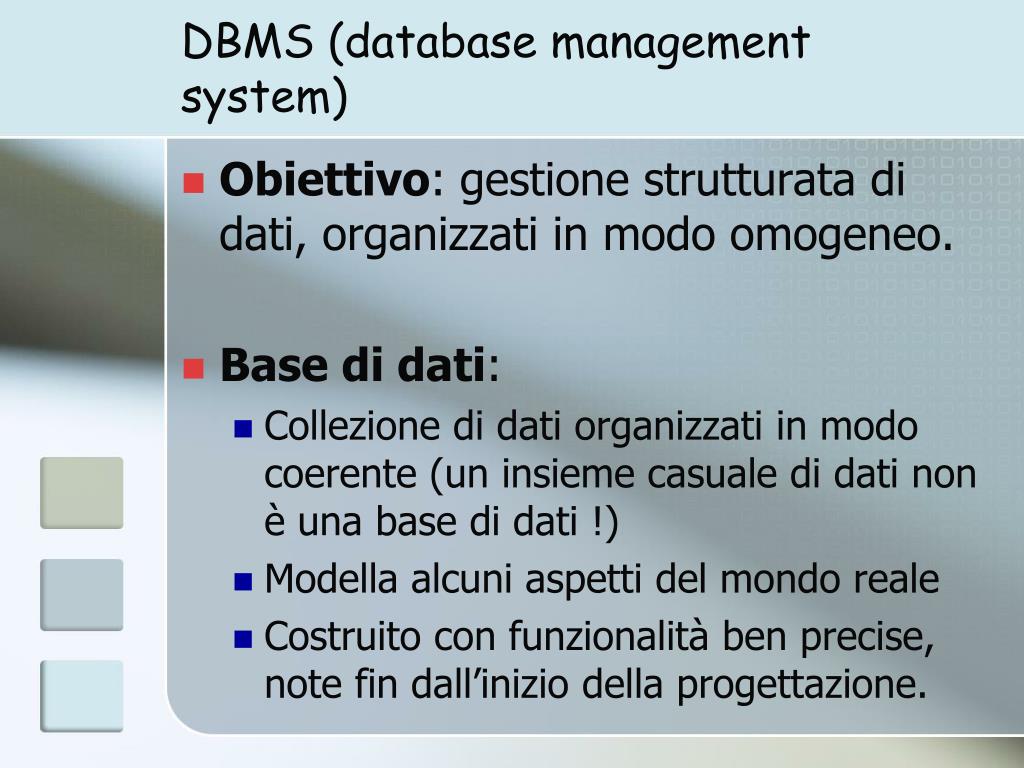 DBMS (database management system)

Obiettivo: gestione strutturata di dati, organizzati in modo omogeneo.

Base di dati:

Collezione di dati organizzati in modo coerente (un insieme casuale di dati non è una base di dati !)

Modella alcuni aspetti del mondo reale

Costruito con funzionalità ben precise, note fin dall’inizio della progettazione.